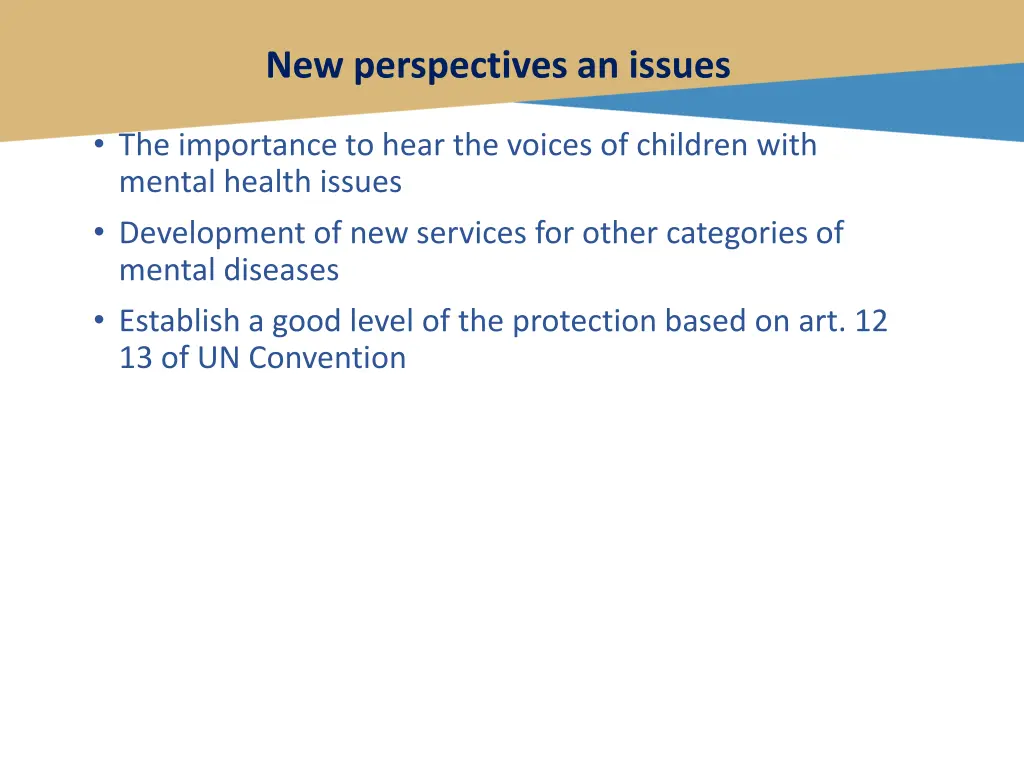 New perspectives an issues

• The importance to hear the voices of children with mental health issues
• Development of new services for other categories of mental diseases
• Establish a good level of the protection based on art. 12 13 of UN Convention